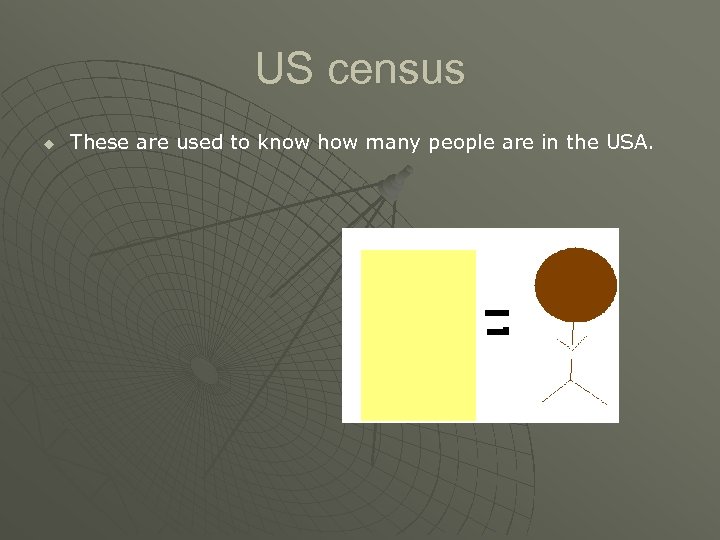 US census

These are used to know how many people are in the USA.

=